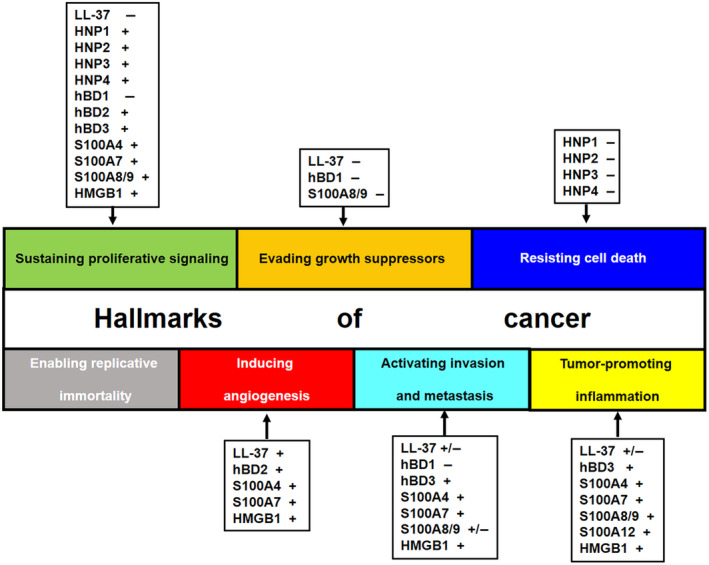 LL-37 –
HNP1 +
HNP2 +
HNP3 +
HNP4 +
hBD1 –
hBD2 +
hBD3 +
S100A4 +
S100A7 +
S100A8/9 +
HMGB1 +

LL-37 –
hBD1 –
S100A8/9 –

HNP1 –
HNP2 –
HNP3 –
HNP4 –

Sustaining proliferative signaling

Evading growth suppressors

Resisting cell death

Hallmarks of cancer

Enabling replicative immortality

Inducing angiogenesis

Activating invasion and metastasis

Tumor-promoting inflammation

LL-37 +
hBD2 +
S100A4 +
S100A7 +
HMGB1 +

LL-37 +/–
hBD1 –
hBD3 +
S100A4 +
S100A7 +
S100A8/9 +/–
HMGB1 +

LL-37 +/–
hBD3 +
S100A4 +
S100A7 +
S100A8/9 +
S100A12 +
HMGB1 +